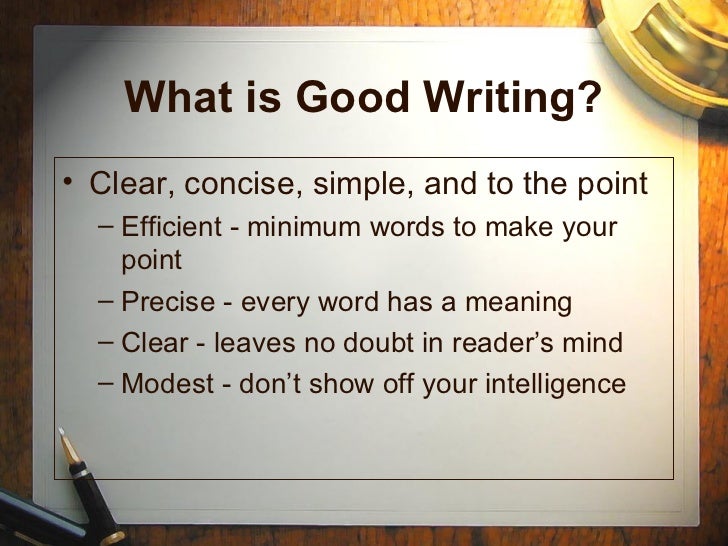 What is Good Writing?

• Clear, concise, simple, and to the point
– Efficient - minimum words to make your point
– Precise - every word has a meaning
– Clear - leaves no doubt in reader's mind
– Modest - don't show off your intelligence